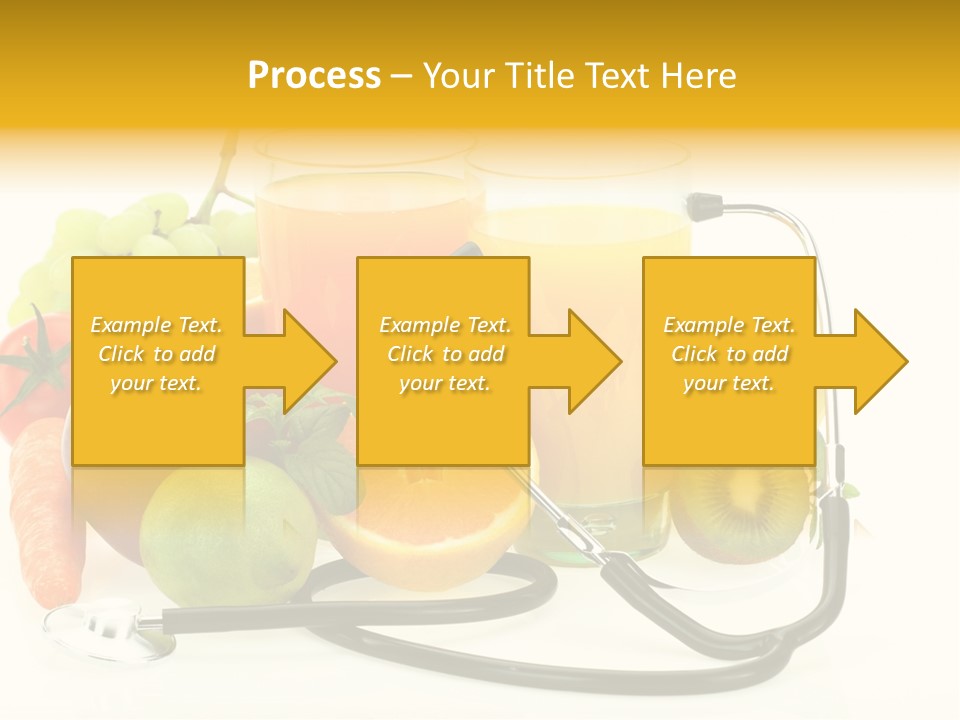 Process – Your Title Text Here

Example Text. Click to add your text.

Example Text. Click to add your text.

Example Text. Click to add your text.